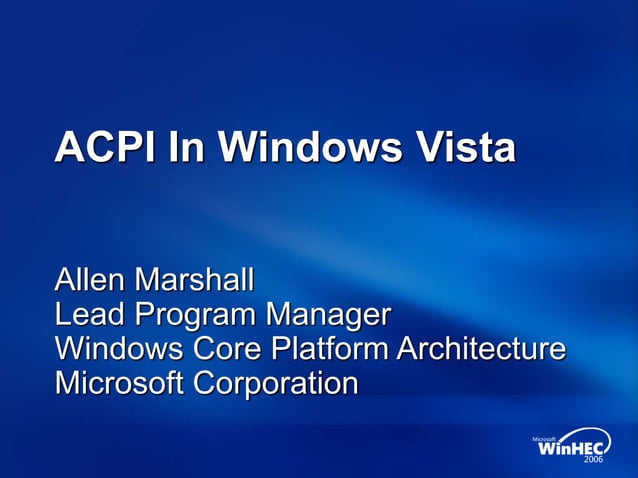 ACPI In Windows Vista

Allen Marshall
Lead Program Manager
Windows Core Platform Architecture
Microsoft Corporation

Microsoft
WinHEC
2006